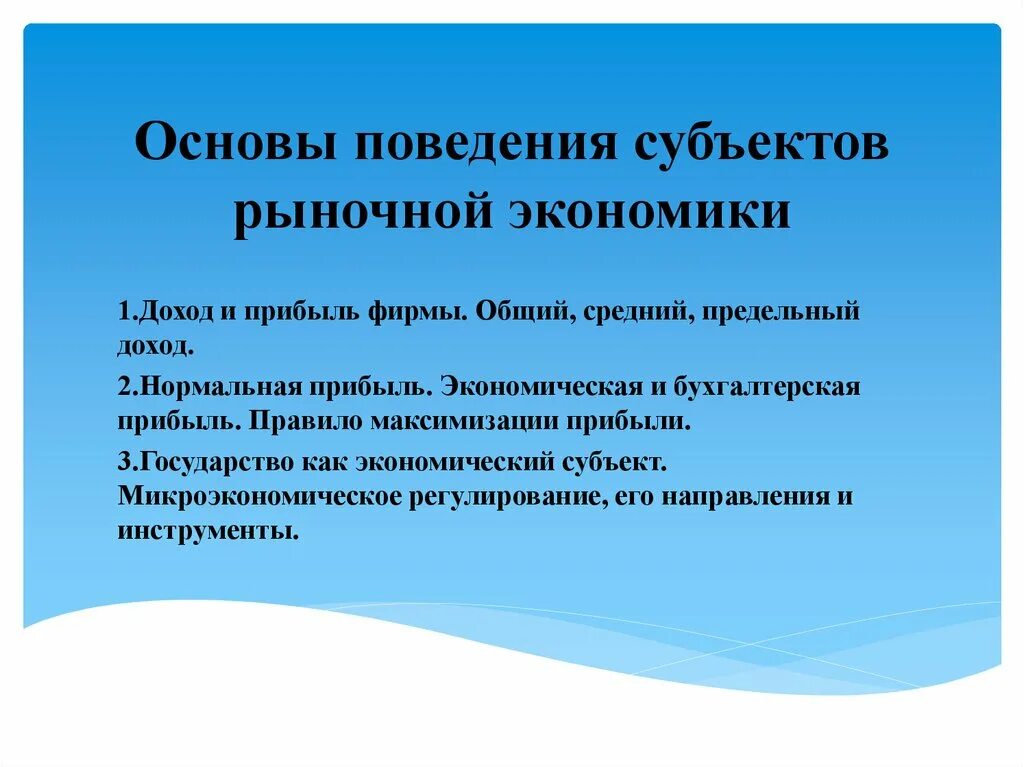 Основы поведения субъектов рыночной экономики

1.Доход и прибыль фирмы. Общий, средний, предельный доход.

2.Нормальная прибыль. Экономическая и бухгалтерская прибыль. Правило максимизации прибыли.

3.Государство как экономический субъект. Микроэкономическое регулирование, его направления и инструменты.